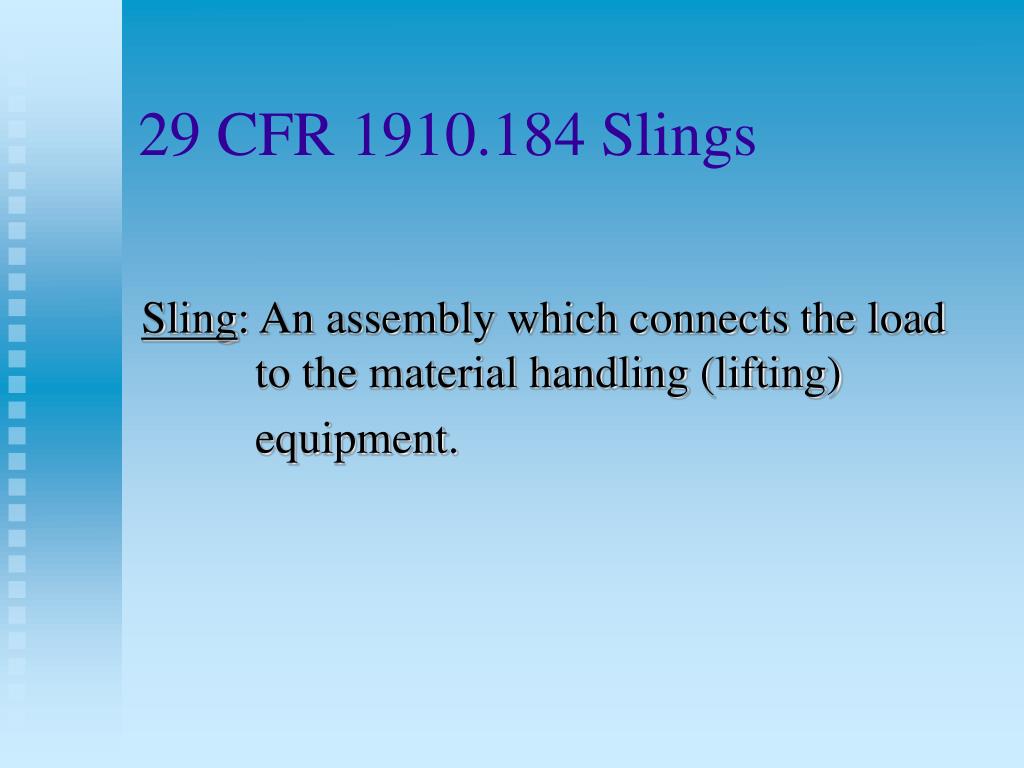 29 CFR 1910.184 Slings

Sling: An assembly which connects the load to the material handling (lifting) equipment.